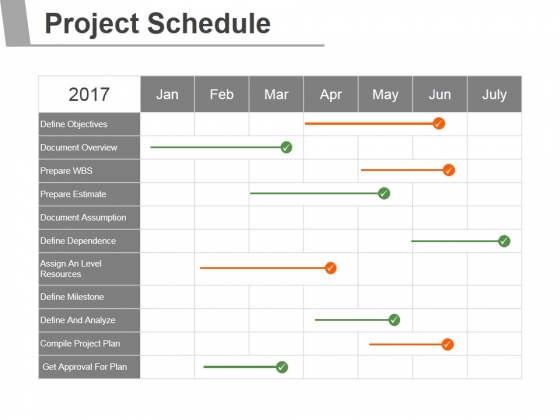 Project Schedule

| 2017 | Jan | Feb | Mar | Apr | May | Jun | July |
|---|---|---|---|---|---|---|---|
| Define Objectives | | | | | | | |
| Document Overview | | | | | | | |
| Prepare WBS | | | | | | | |
| Prepare Estimate | | | | | | | |
| Document Assumption | | | | | | | |
| Define Dependence | | | | | | | |
| Assign An Level Resources | | | | | | | |
| Define Milestone | | | | | | | |
| Define And Analyze | | | | | | | |
| Compile Project Plan | | | | | | | |
| Get Approval For Plan | | | | | | | |